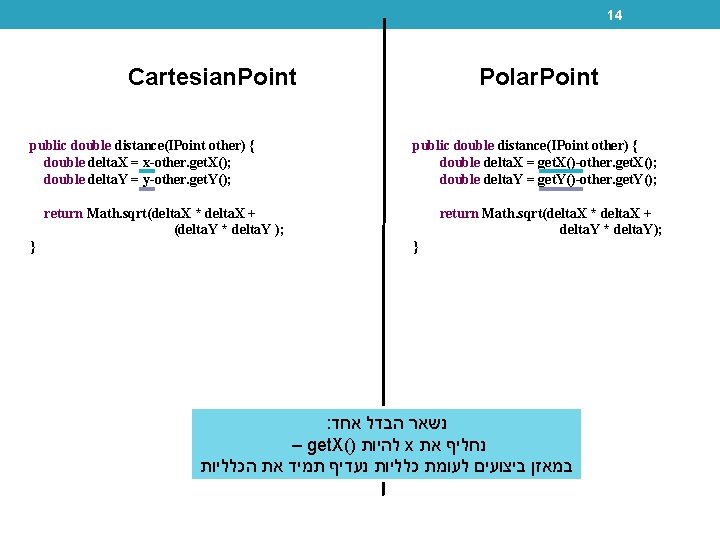 14

CartesianPoint

public double distance(IPoint other) {
double deltaX = x-other.getX();
double deltaY = y-other.getY();

return Math.sqrt(deltaX * deltaX +
(deltaY * deltaY );
}

PolarPoint

public double distance(IPoint other) {
double deltaX = getX()-other.getX();
double deltaY = getY()-other.getY();

return Math.sqrt(deltaX * deltaX +
deltaY * deltaY);
}

נשאר הבדל אחד:
נחליף את x להיות getX() –
במאזן ביצועים לעומת כלליות נעדיף תמיד את הכלליות